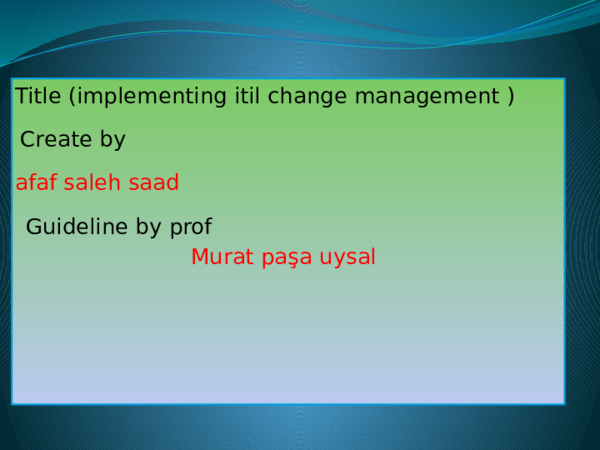 Title (implementing itil change management )

Create by

afaf saleh saad

Guideline by prof

Murat paşa uysal